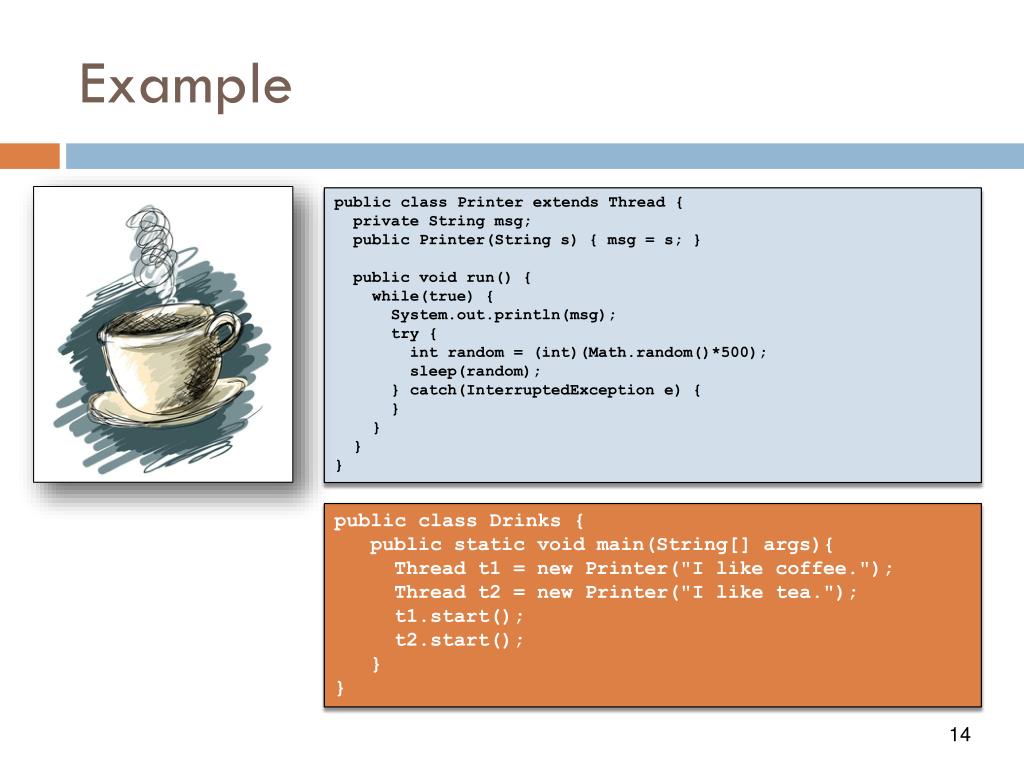 Example

public class Printer extends Thread {
  private String msg;
  public Printer(String s) { msg = s; }

  public void run() {
    while(true) {
      System.out.println(msg);
      try {
        int random = (int)(Math.random()*500);
        sleep(random);
      } catch(InterruptedException e) {
      }
    }
  }
}

public class Drinks {
   public static void main(String[] args){
     Thread t1 = new Printer("I like coffee.");
     Thread t2 = new Printer("I like tea.");
     t1.start();
     t2.start();
   }
}

14